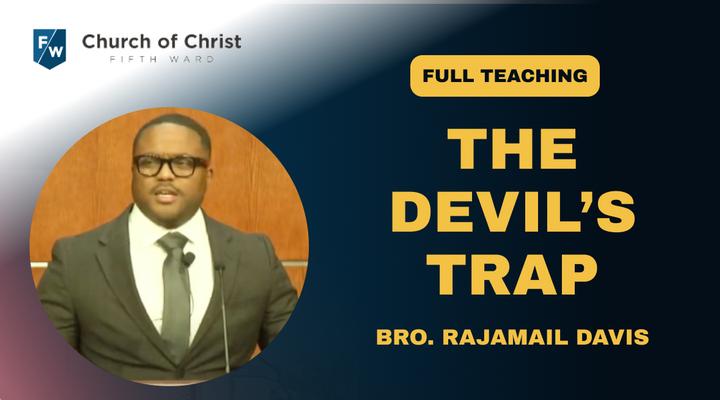 F/W Church of Christ
FIFTH WARD

FULL TEACHING

THE DEVIL'S TRAP

BRO. RAJAMAIL DAVIS